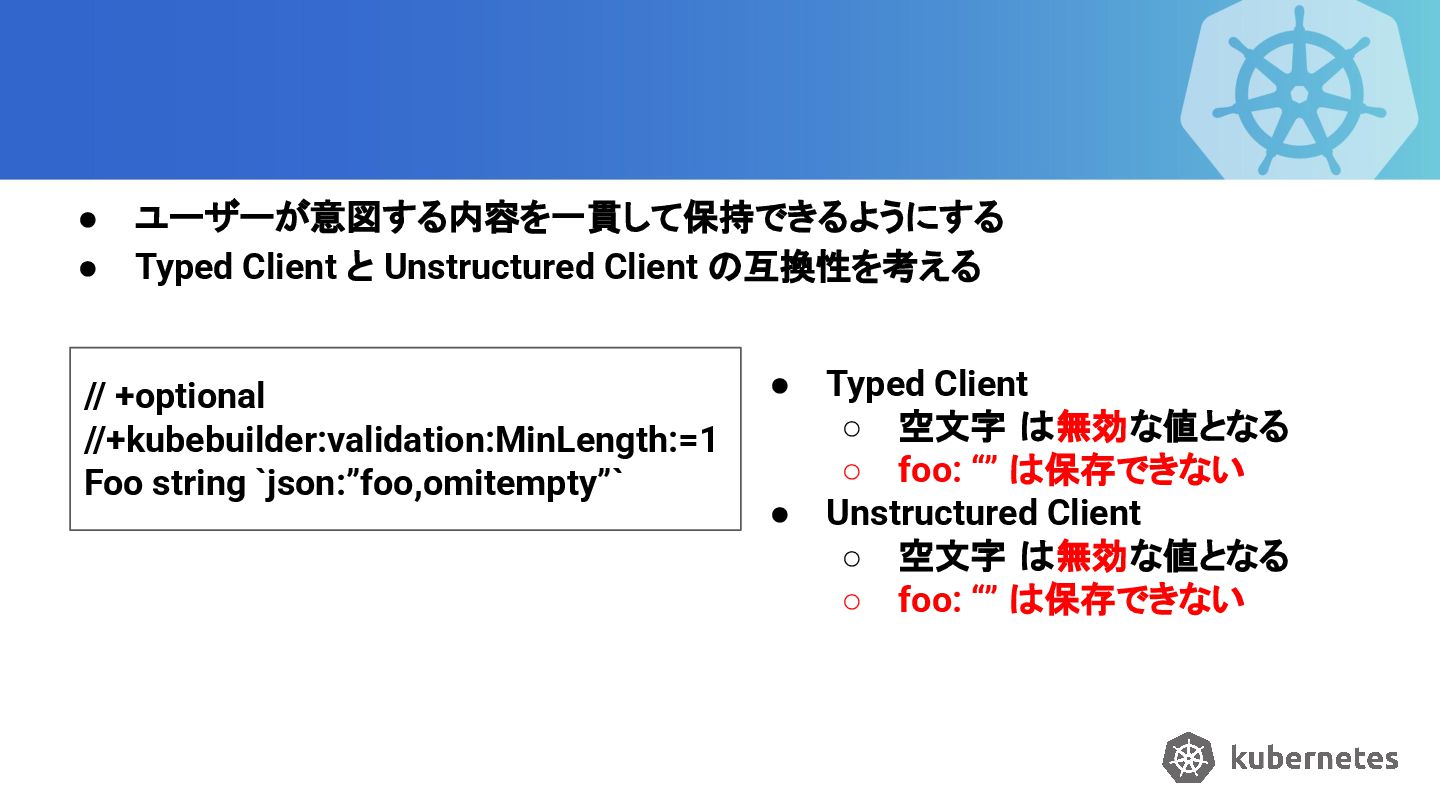 ● ユーザーが意図する内容を一貫して保持できるようにする
● Typed Client と Unstructured Client の互換性を考える

// +optional
//+kubebuilder:validation:MinLength:=1
Foo string `json:”foo,omitempty”`

● Typed Client
○ 空文字 は無効な値となる
○ foo: “” は保存できない
● Unstructured Client
○ 空文字 は無効な値となる
○ foo: “” は保存できない

kubernetes